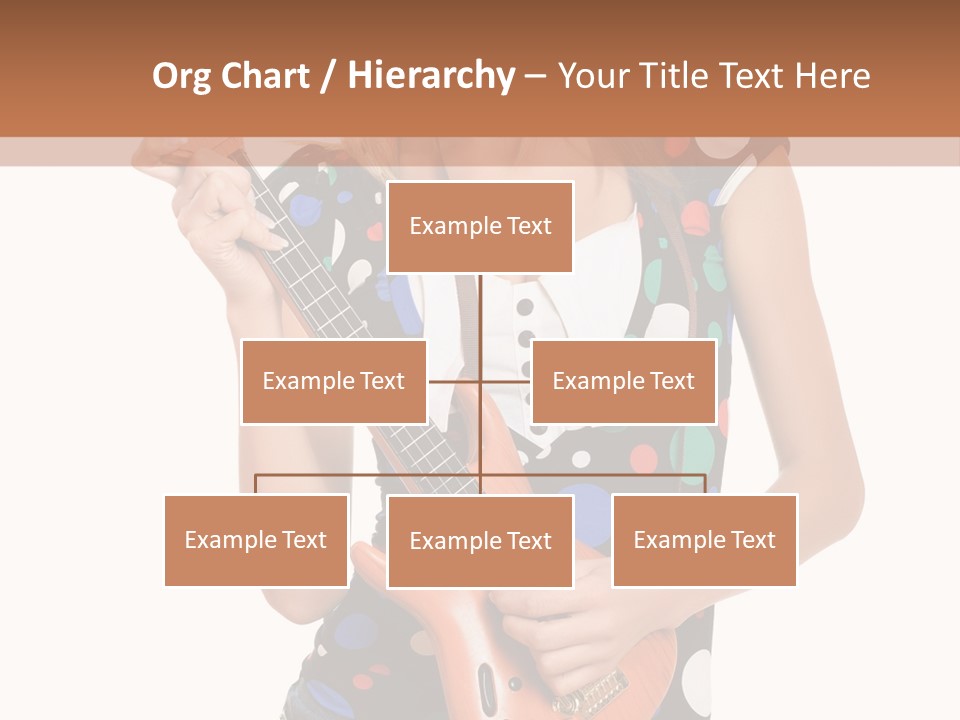 Org Chart / Hierarchy – Your Title Text Here

Example Text

Example Text

Example Text

Example Text

Example Text

Example Text